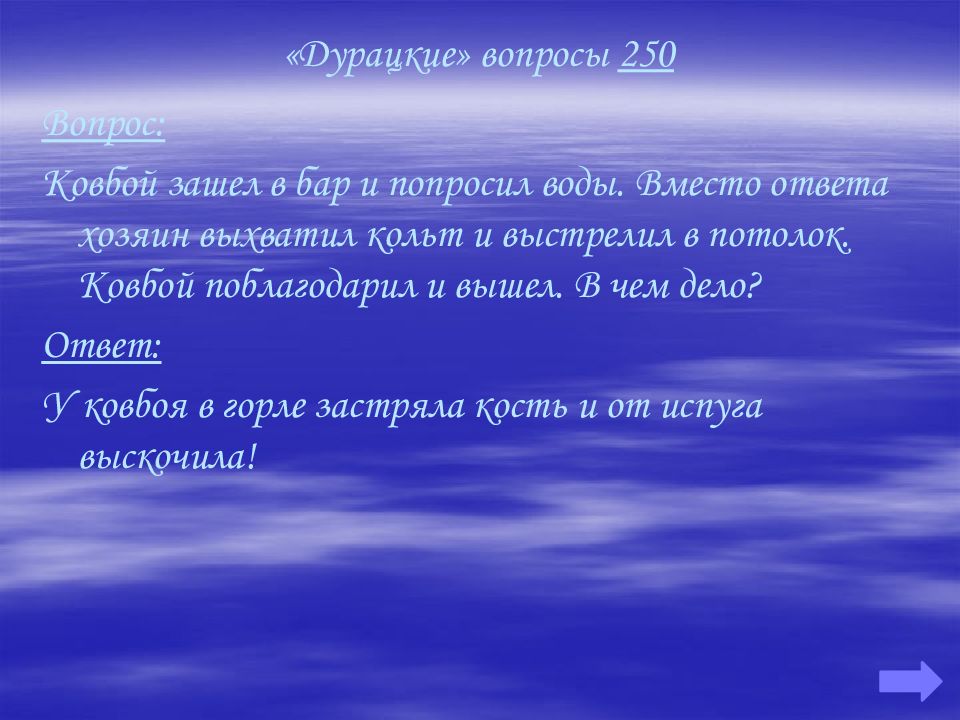 «Дурацкие» вопросы 250

Вопрос:

Ковбой зашел в бар и попросил воды. Вместо ответа хозяин выхватил кольт и выстрелил в потолок. Ковбой поблагодарил и вышел. В чем дело?

Ответ:

У ковбоя в горле застряла кость и от испуга выскочила!